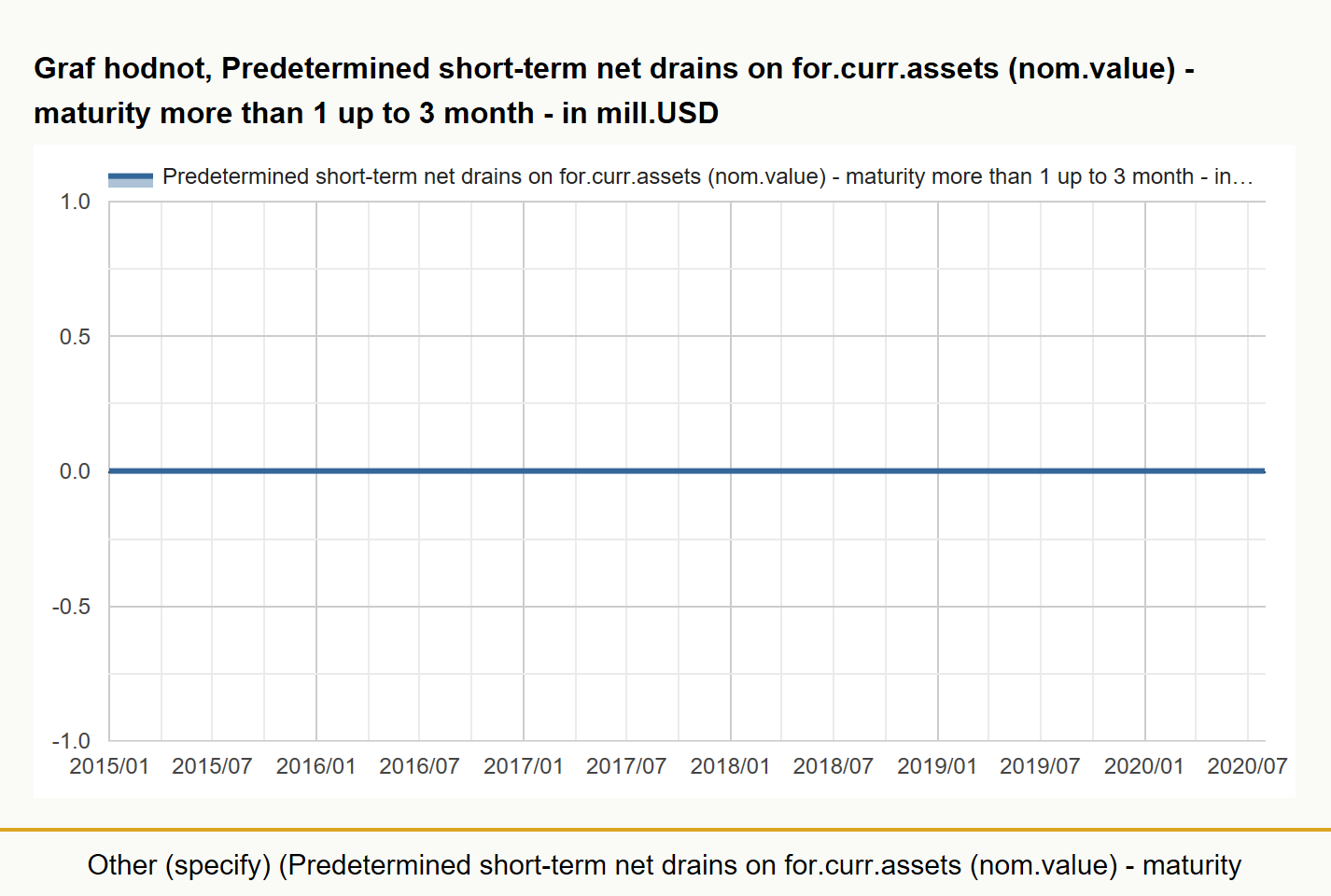 Graf hodnot, Predetermined short-term net drains on for.curr.assets (nom.value) - maturity more than 1 up to 3 month - in mill.USD

Predetermined short-term net drains on for.curr.assets (nom.value) - maturity more than 1 up to 3 month - in…

1.0
0.5
0.0
-0.5
-1.0

2015/01 2015/07 2016/01 2016/07 2017/01 2017/07 2018/01 2018/07 2019/01 2019/07 2020/01 2020/07

Other (specify) (Predetermined short-term net drains on for.curr.assets (nom.value) - maturity